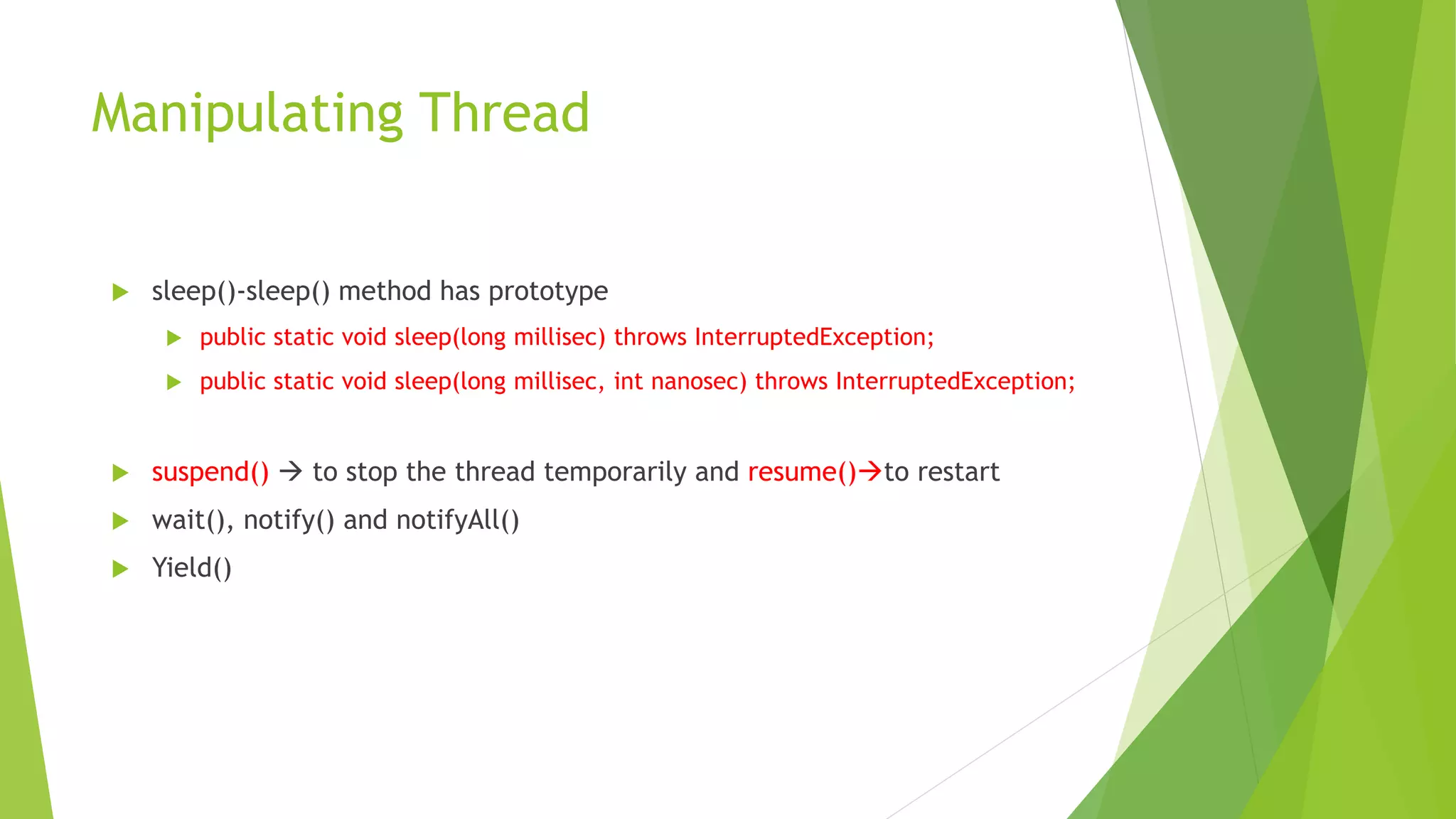 Manipulating Thread

sleep()-sleep() method has prototype

public static void sleep(long millisec) throws InterruptedException;

public static void sleep(long millisec, int nanosec) throws InterruptedException;

suspend() → to stop the thread temporarily and resume()→to restart

wait(), notify() and notifyAll()

Yield()